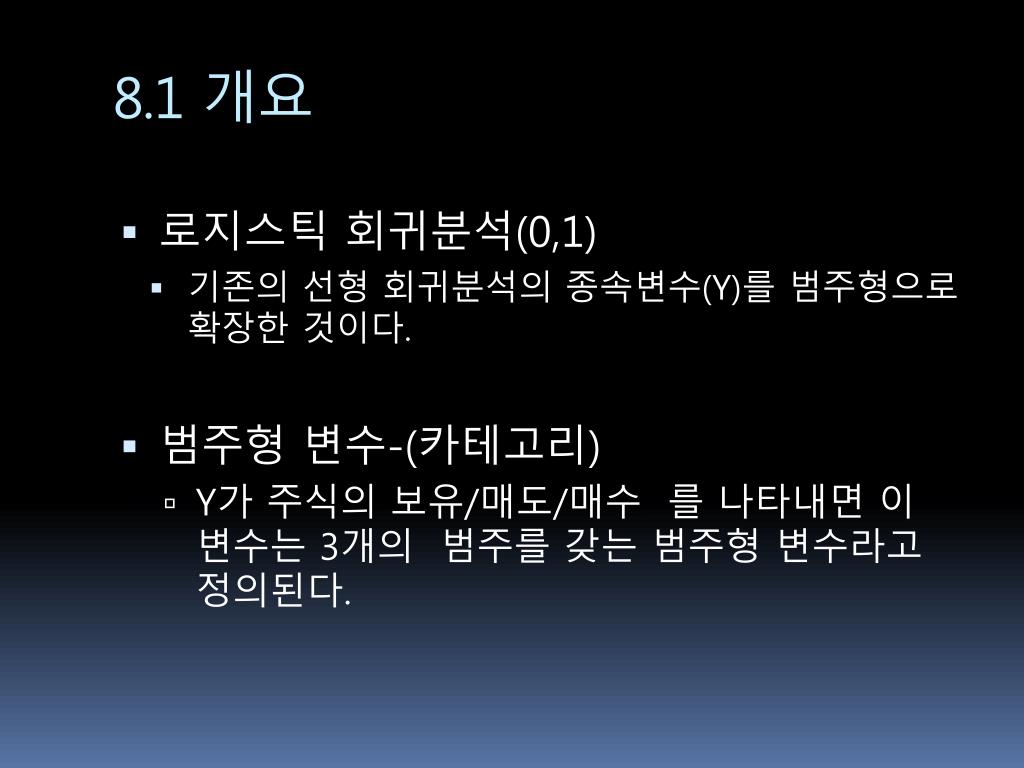 8.1 개요

▪ 로지스틱 회귀분석(0,1)

▪ 기존의 선형 회귀분석의 종속변수(Y)를 범주형으로 확장한 것이다.

▪ 범주형 변수-(카테고리)

▫ Y가 주식의 보유/매도/매수 를 나타내면 이 변수는 3개의 범주를 갖는 범주형 변수라고 정의된다.